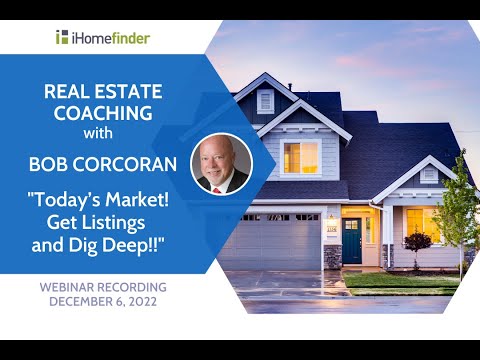 iHomefinder

REAL ESTATE COACHING with BOB CORCORAN

"Today's Market! Get Listings and Dig Deep!!"

WEBINAR RECORDING
DECEMBER 6, 2022